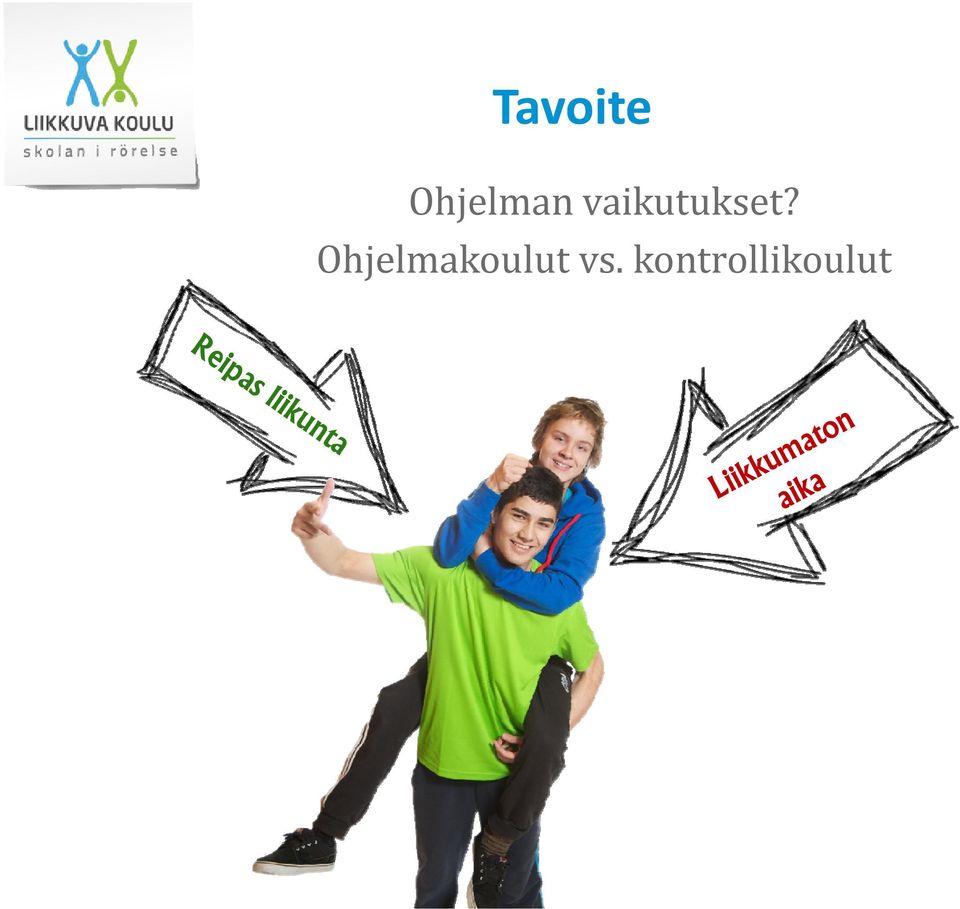 LIIKKUVA KOULU
skolan i rörelse

Tavoite

Ohjelman vaikutukset?
Ohjelmakoulut vs. kontrollikoulut

Reipas liikunta

Liikkumaton aika